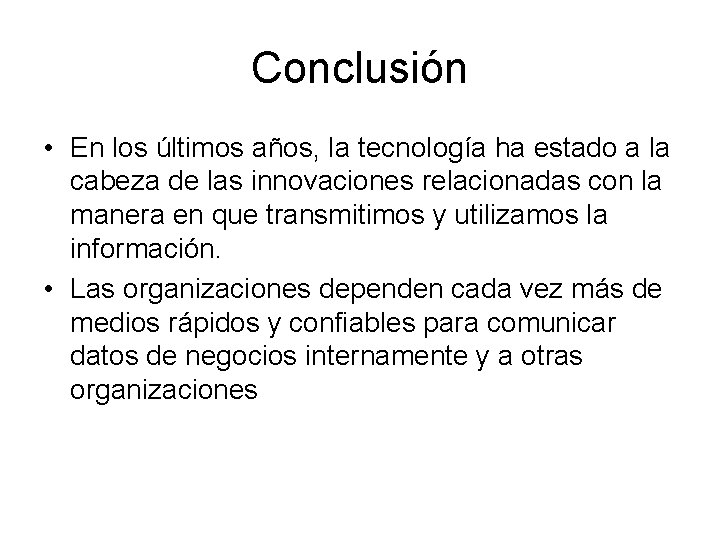 Conclusión

• En los últimos años, la tecnología ha estado a la cabeza de las innovaciones relacionadas con la manera en que transmitimos y utilizamos la información.
• Las organizaciones dependen cada vez más de medios rápidos y confiables para comunicar datos de negocios internamente y a otras organizaciones